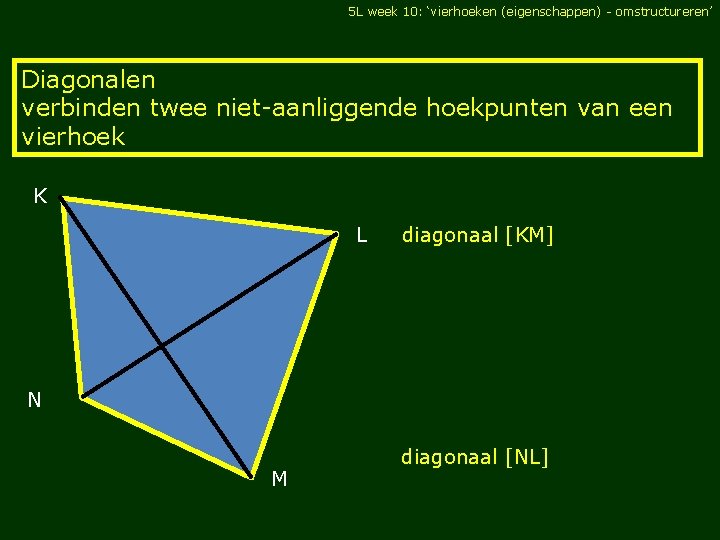 5L week 10: 'vierhoeken (eigenschappen) - omstructureren'

Diagonalen
verbinden twee niet-aanliggende hoekpunten van een vierhoek

K

L

diagonaal [KM]

N

M

diagonaal [NL]